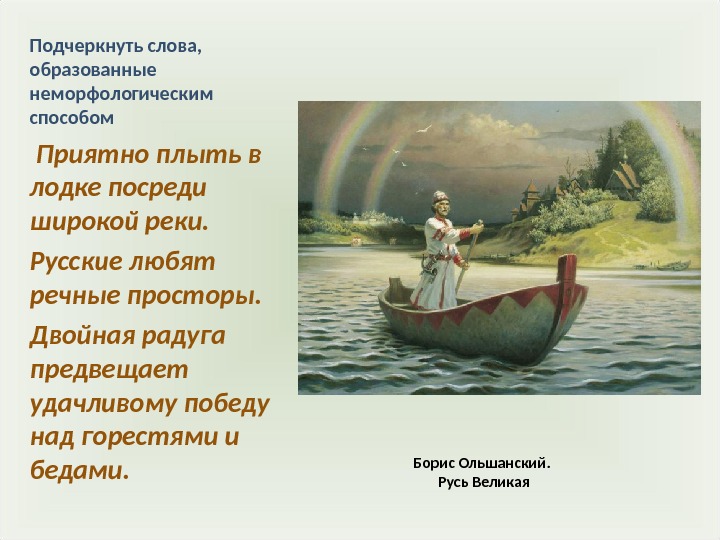 Подчеркнуть слова, образованные неморфологическим способом

Приятно плыть в лодке посреди широкой реки.

Русские любят речные просторы.

Двойная радуга предвещает удачливому победу над горестями и бедами.

Борис Ольшанский.
Русь Великая